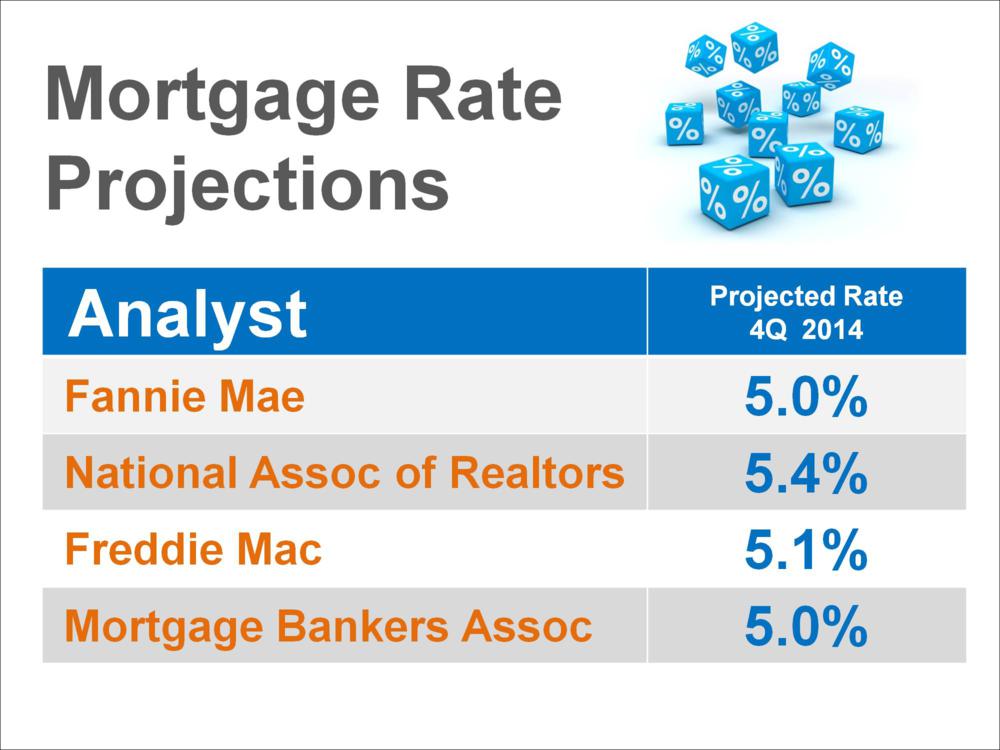 Mortgage Rate Projections

| Analyst | Projected Rate 4Q 2014 |
|---|---|
| Fannie Mae | 5.0% |
| National Assoc of Realtors | 5.4% |
| Freddie Mac | 5.1% |
| Mortgage Bankers Assoc | 5.0% |